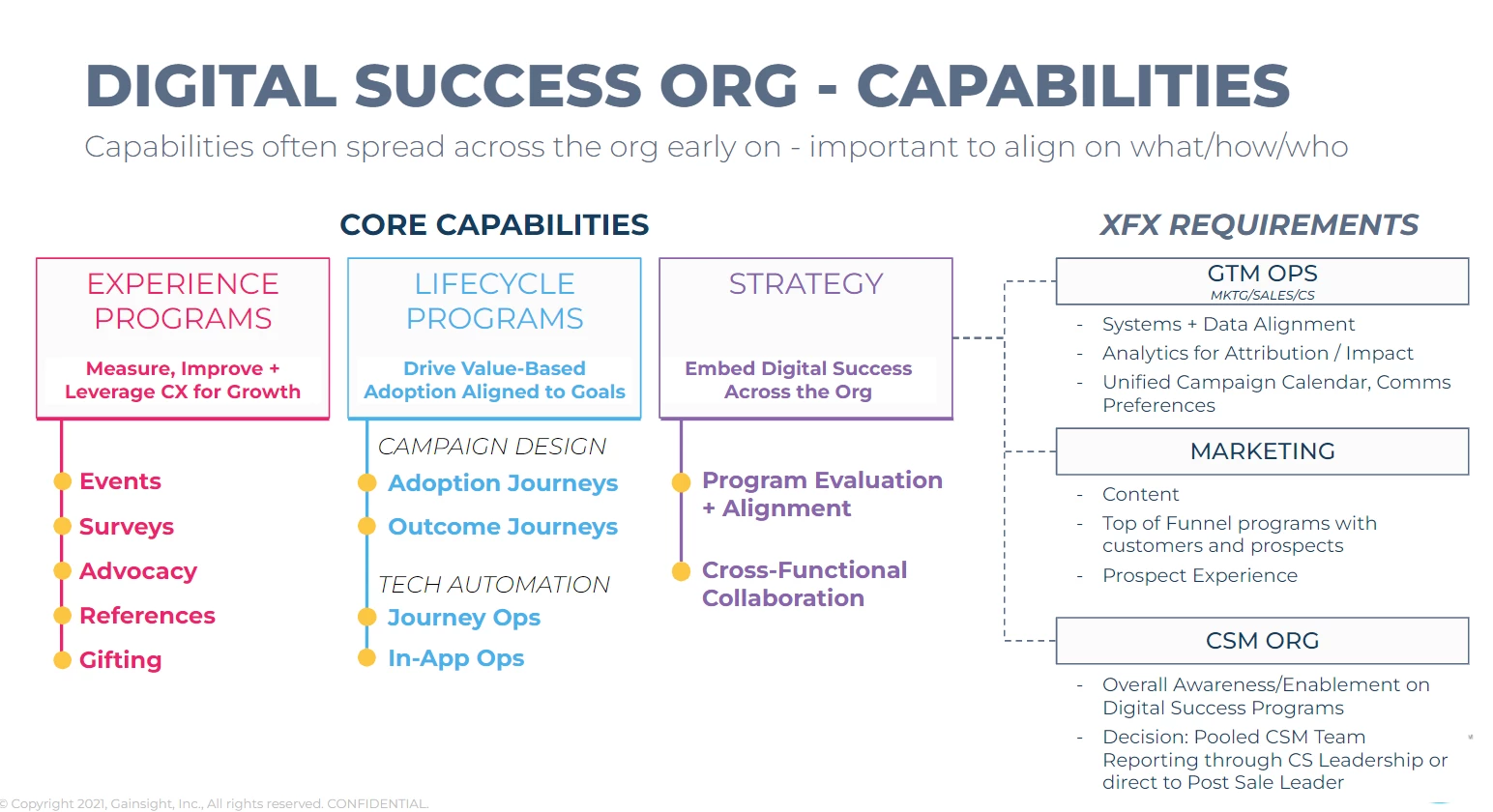 DIGITAL SUCCESS ORG - CAPABILITIES

Capabilities often spread across the org early on - important to align on what/how/who

CORE CAPABILITIES

EXPERIENCE PROGRAMS

Measure, Improve + Leverage CX for Growth

Events
Surveys
Advocacy
References
Gifting

LIFECYCLE PROGRAMS

Drive Value-Based Adoption Aligned to Goals

CAMPAIGN DESIGN
Adoption Journeys
Outcome Journeys

TECH AUTOMATION
Journey Ops
In-App Ops

STRATEGY

Embed Digital Success Across the Org

Program Evaluation + Alignment

Cross-Functional Collaboration

XFX REQUIREMENTS

GTM OPS
MKTG/SALES/CS

- Systems + Data Alignment
- Analytics for Attribution / Impact
- Unified Campaign Calendar, Comms Preferences

MARKETING

- Content
- Top of Funnel programs with customers and prospects
- Prospect Experience

CSM ORG

- Overall Awareness/Enablement on Digital Success Programs
- Decision: Pooled CSM Team Reporting through CS Leadership or direct to Post Sale Leader

© Copyright 2021, Gainsight, Inc., All rights reserved. CONFIDENTIAL.